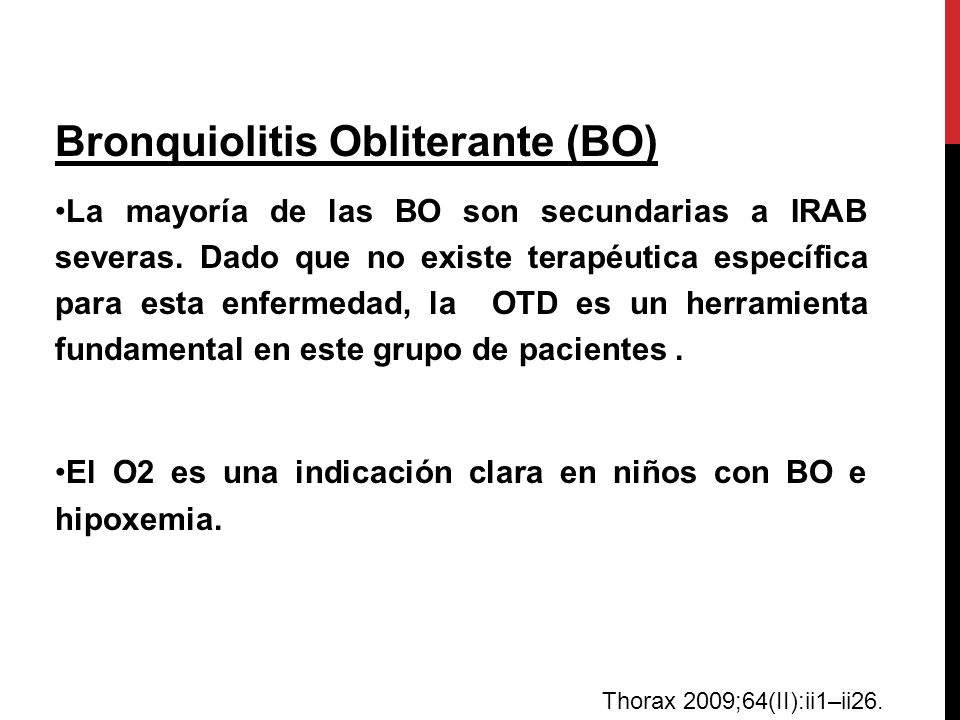 Bronquiolitis Obliterante (BO)

•La mayoría de las BO son secundarias a IRAB severas. Dado que no existe terapéutica específica para esta enfermedad, la OTD es un herramienta fundamental en este grupo de pacientes .

•El O2 es una indicación clara en niños con BO e hipoxemia.

Thorax 2009;64(II):ii1–ii26.